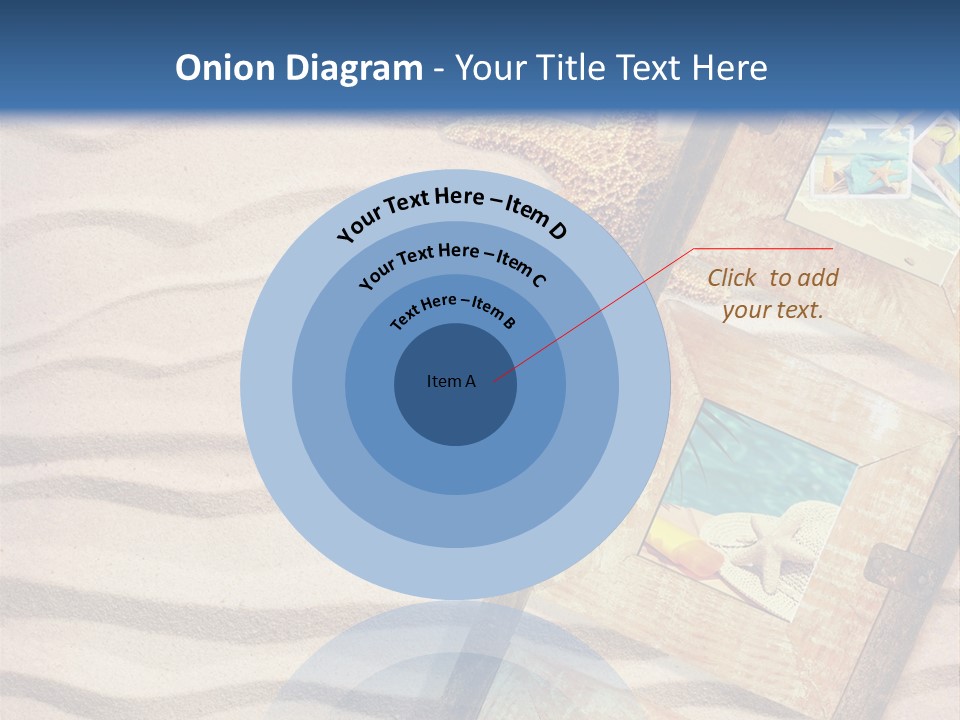 Onion Diagram - Your Title Text Here

Your Text Here – Item D

Your Text Here – Item C

Text Here – Item B

Item A

Click to add your text.